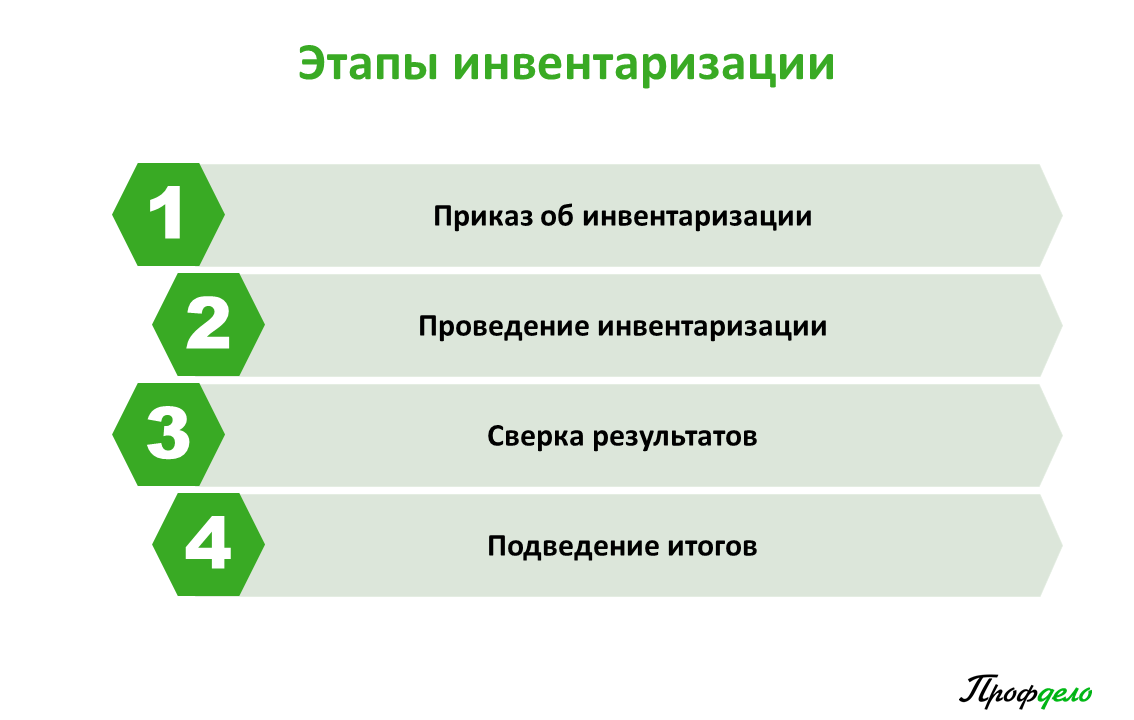 Этапы инвентаризации

1 Приказ об инвентаризации

2 Проведение инвентаризации

3 Сверка результатов

4 Подведение итогов

Профдело